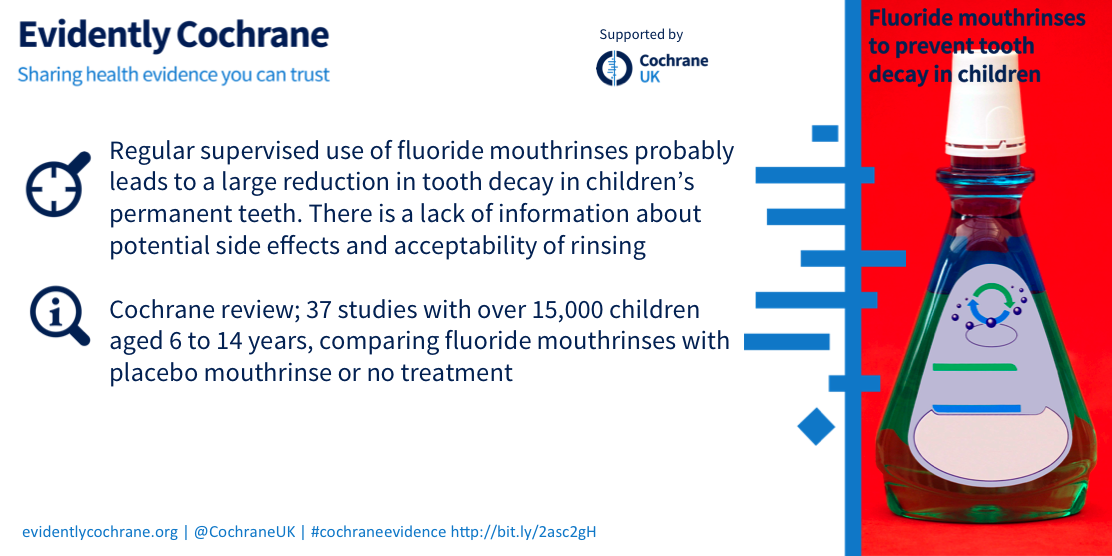 Evidently Cochrane
Sharing health evidence you can trust

Supported by
Cochrane UK

Fluoride mouthrinses to prevent tooth decay in children

Regular supervised use of fluoride mouthrinses probably leads to a large reduction in tooth decay in children's permanent teeth. There is a lack of information about potential side effects and acceptability of rinsing

Cochrane review; 37 studies with over 15,000 children aged 6 to 14 years, comparing fluoride mouthrinses with placebo mouthrinse or no treatment

evidentlycochrane.org | @CochraneUK | #cochraneevidence http://bit.ly/2asc2gH